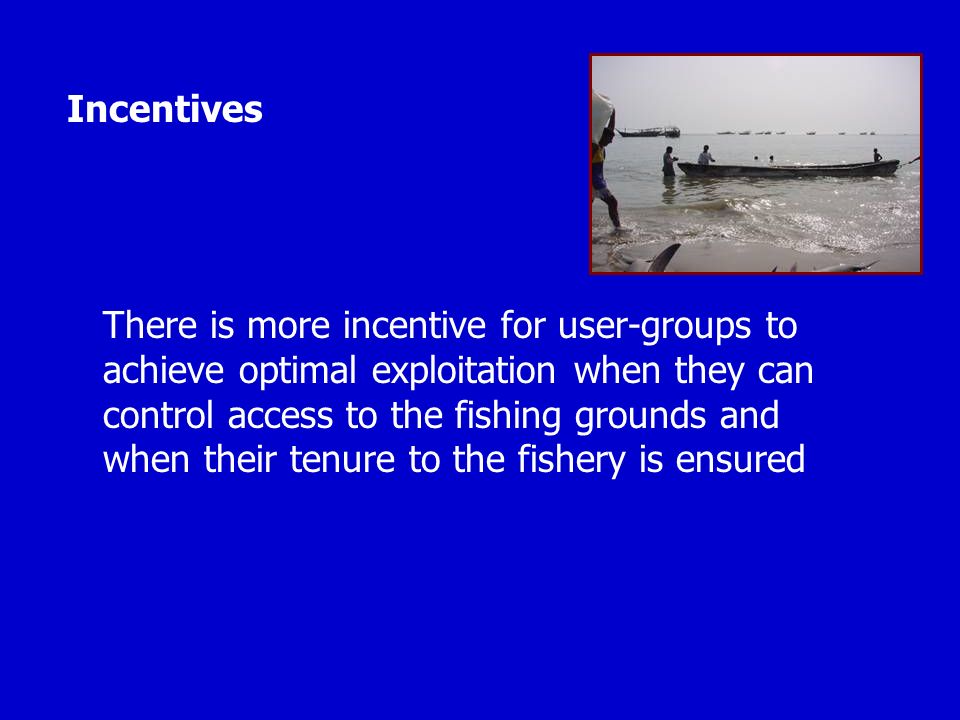 Incentives

There is more incentive for user-groups to achieve optimal exploitation when they can control access to the fishing grounds and when their tenure to the fishery is ensured